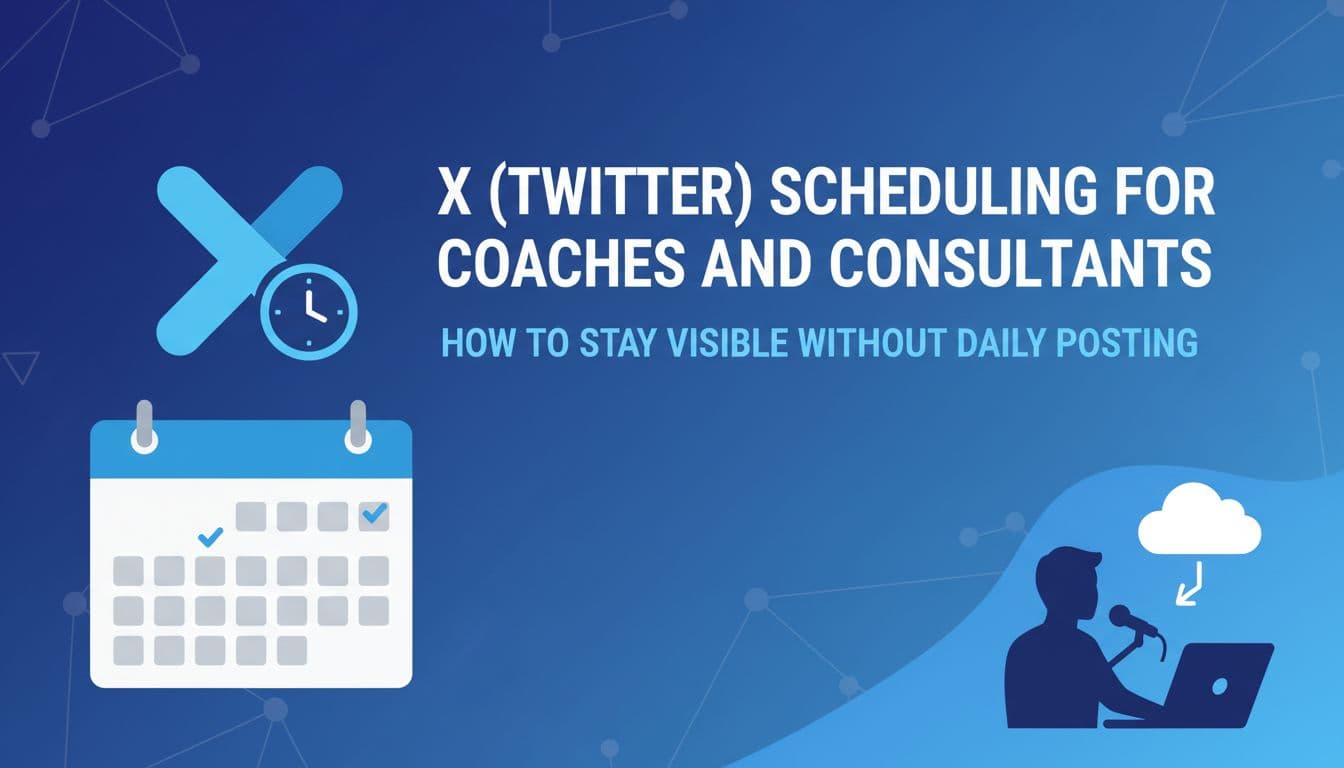 X (TWITTER) SCHEDULING FOR COACHES AND CONSULTANTS

HOW TO STAY VISIBLE WITHOUT DAILY POSTING